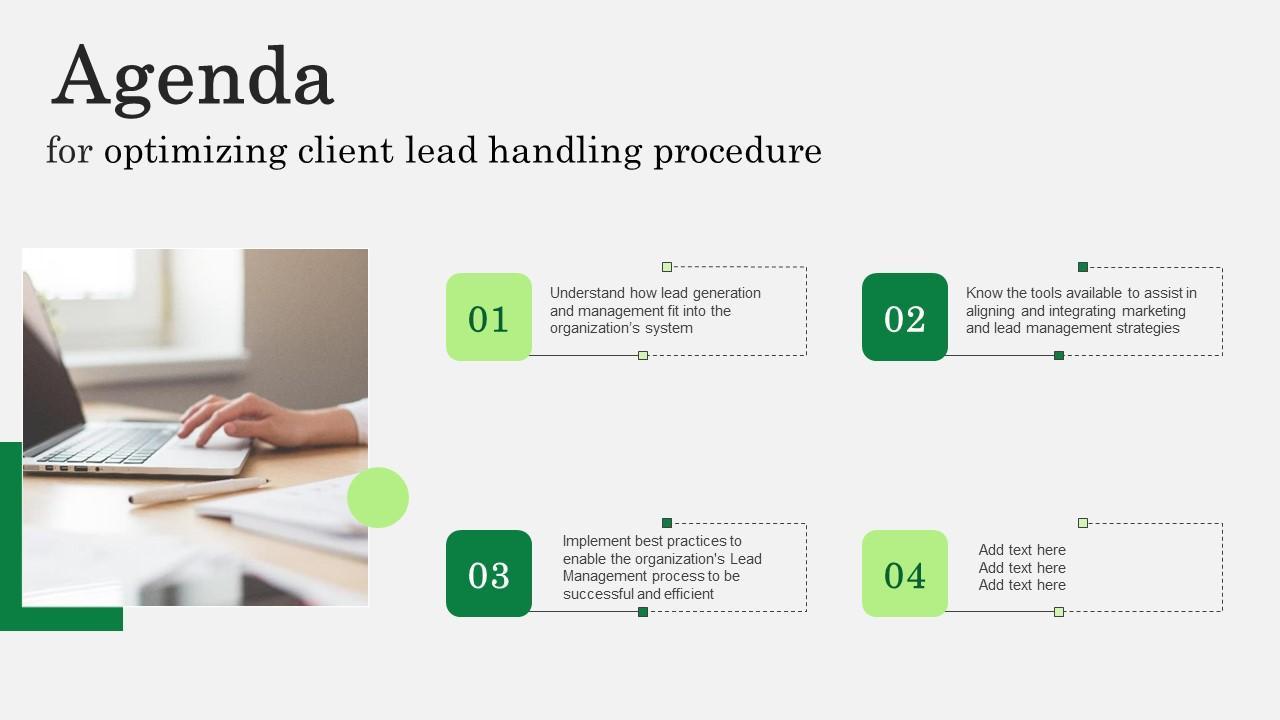 Agenda
for optimizing client lead handling procedure

01
Understand how lead generation and management fit into the organization's system

02
Know the tools available to assist in aligning and integrating marketing and lead management strategies

03
Implement best practices to enable the organization's Lead Management process to be successful and efficient

04
Add text here
Add text here
Add text here